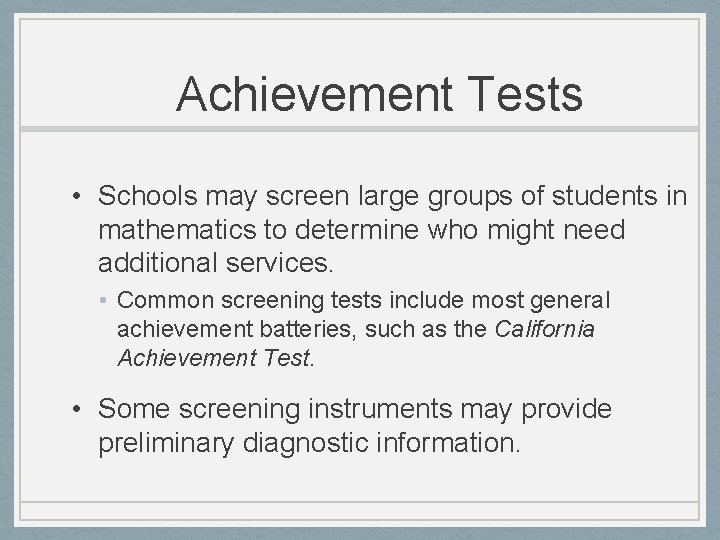 Achievement Tests

• Schools may screen large groups of students in mathematics to determine who might need additional services.

• Common screening tests include most general achievement batteries, such as the California Achievement Test.

• Some screening instruments may provide preliminary diagnostic information.